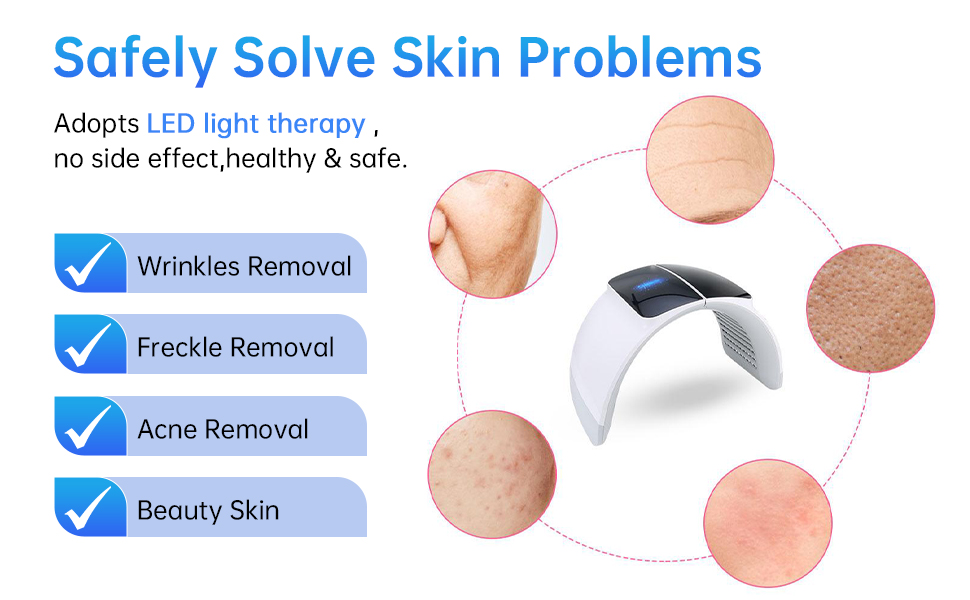 Safely Solve Skin Problems

Adopts LED light therapy , no side effect,healthy & safe.

Wrinkles Removal

Freckle Removal

Acne Removal

Beauty Skin